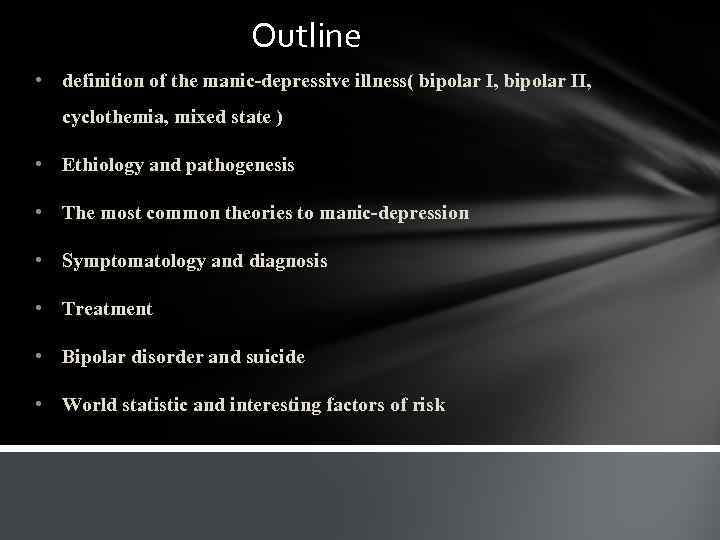 Outline

• definition of the manic-depressive illness( bipolar I, bipolar II, cyclothemia, mixed state )

• Ethiology and pathogenesis

• The most common theories to manic-depression

• Symptomatology and diagnosis

• Treatment

• Bipolar disorder and suicide

• World statistic and interesting factors of risk